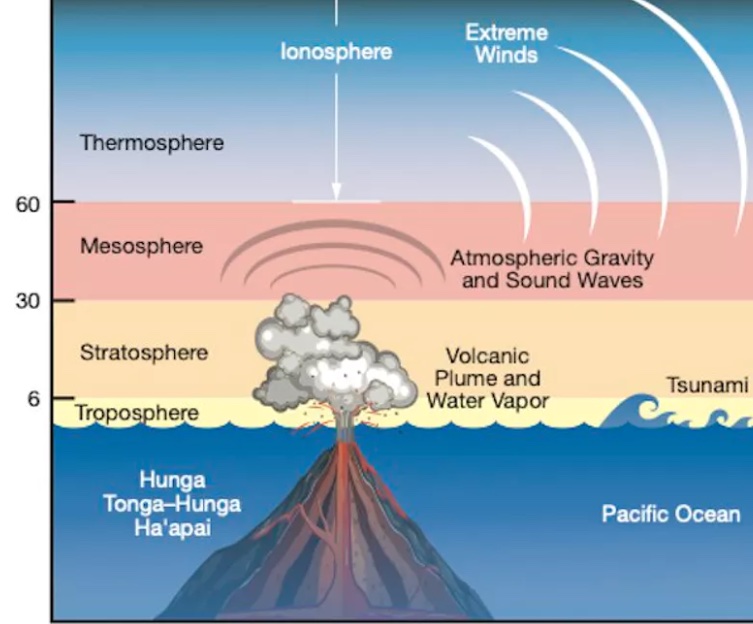 Ionosphere

Extreme Winds

Thermosphere

60

Mesosphere

Atmospheric Gravity and Sound Waves

30

Stratosphere

Volcanic Plume and Water Vapor

Tsunami

6

Troposphere

Hunga Tonga–Hunga Ha'apai

Pacific Ocean